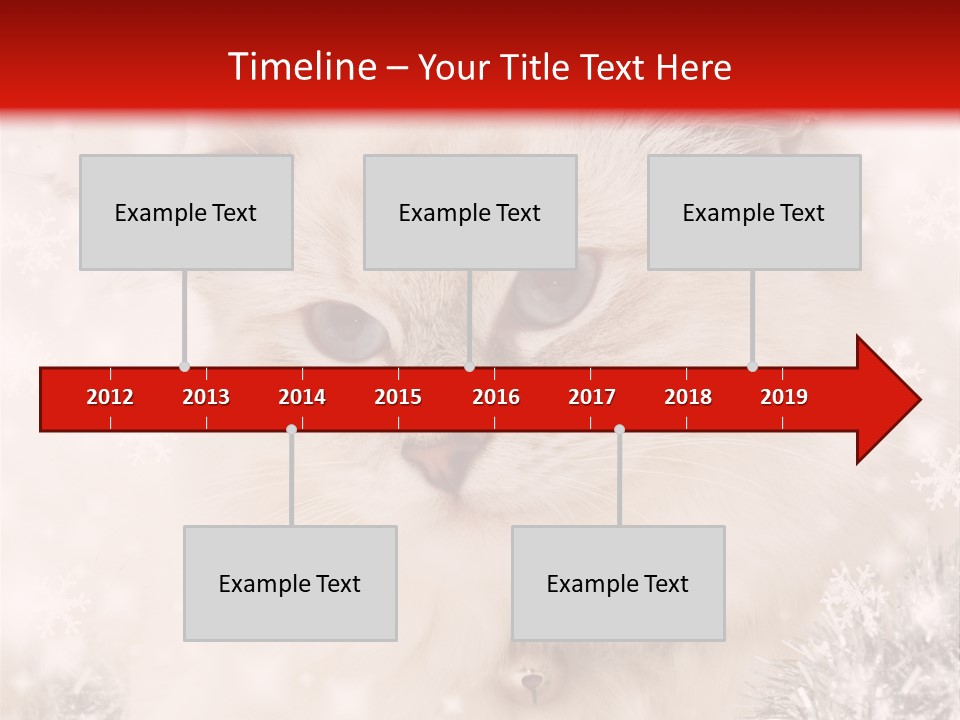 Timeline – Your Title Text Here

Example Text

Example Text

Example Text

2012 2013 2014 2015 2016 2017 2018 2019

Example Text

Example Text